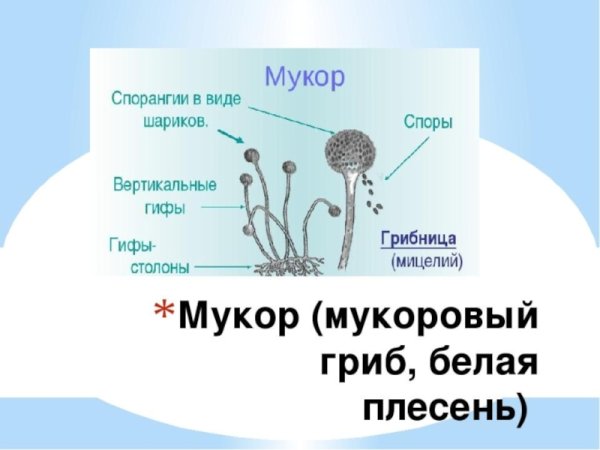 Мукор

Спорангии в виде шариков.

Споры

Вертикальные гифы

Гифы-столоны

Грибница (мицелий)

*Мукор (мукоровый гриб, белая плесень)